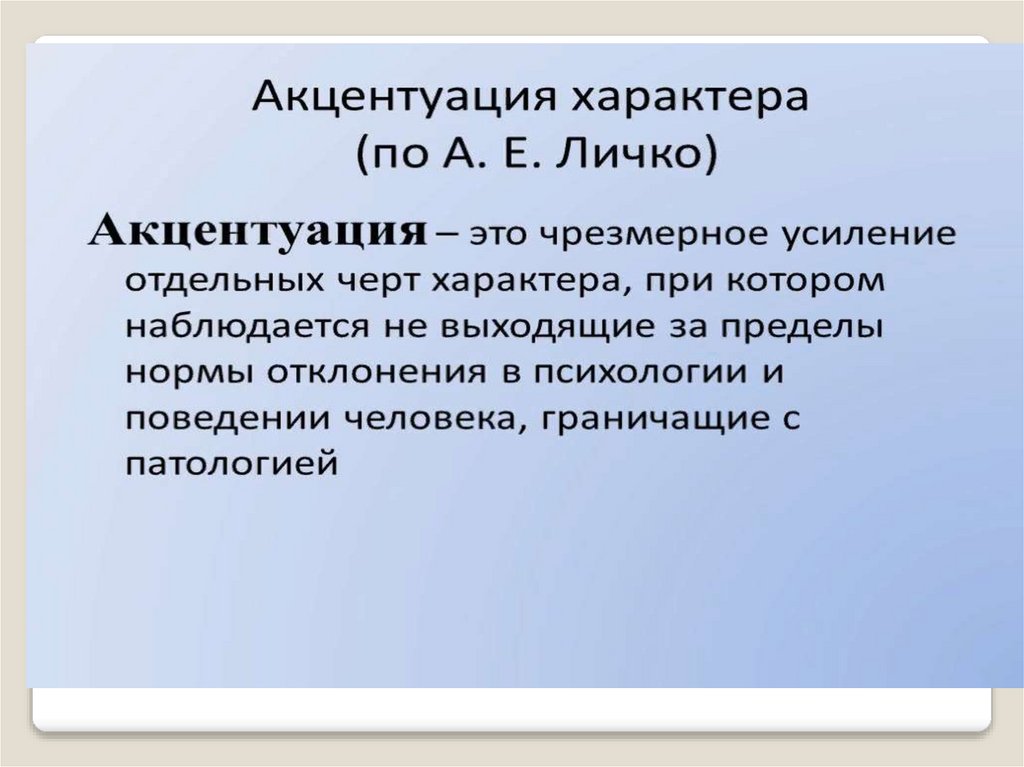 Акцентуация характера (по А. Е. Личко)

Акцентуация – это чрезмерное усиление отдельных черт характера, при котором наблюдается не выходящие за пределы нормы отклонения в психологии и поведении человека, граничащие с патологией